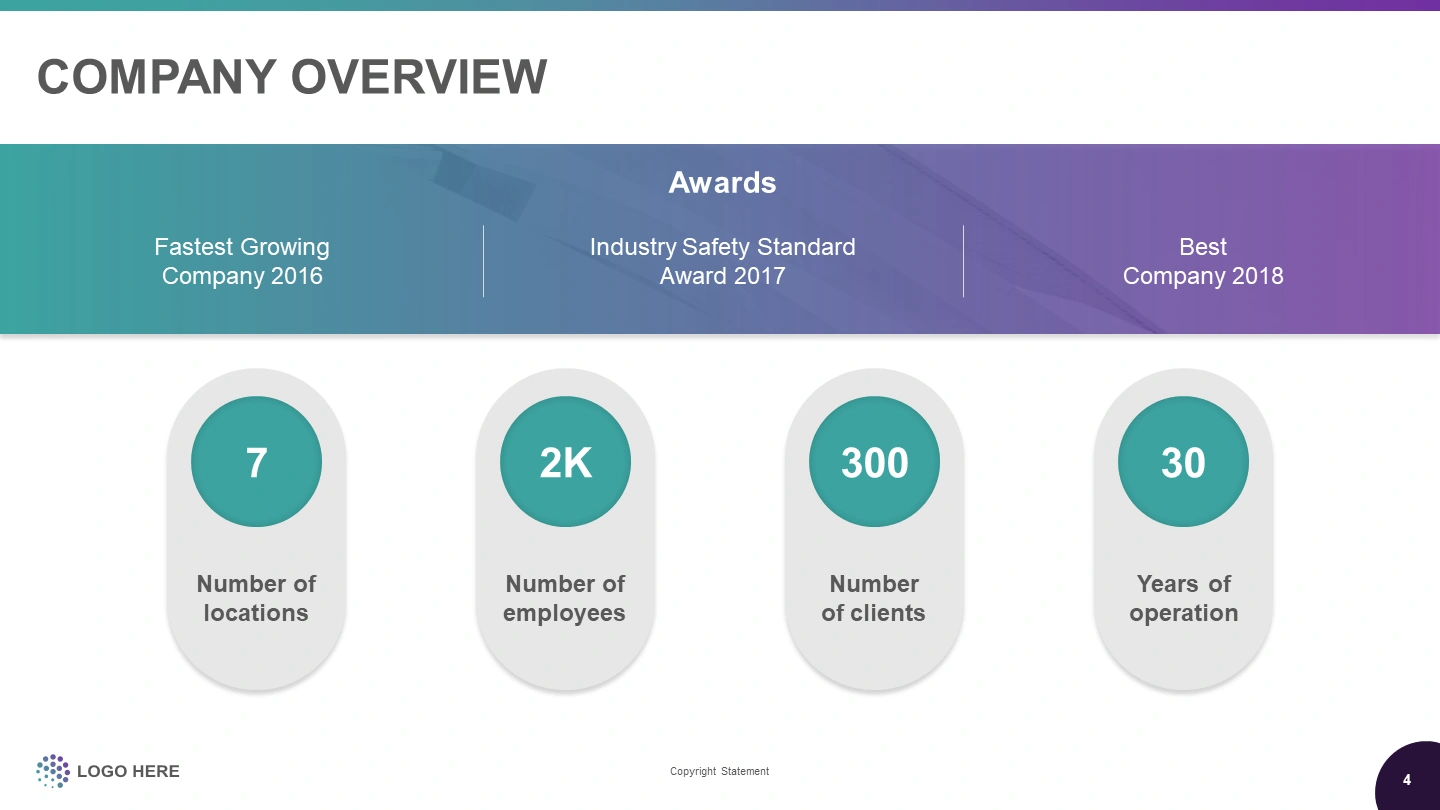 COMPANY OVERVIEW

Awards

Fastest Growing Company 2016

Industry Safety Standard Award 2017

Best Company 2018

7

Number of locations

2K

Number of employees

300

Number of clients

30

Years of operation

LOGO HERE

Copyright Statement

4